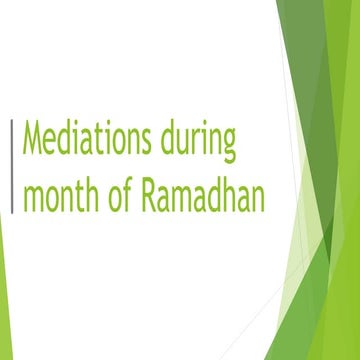 Mediations during month of Ramadhan